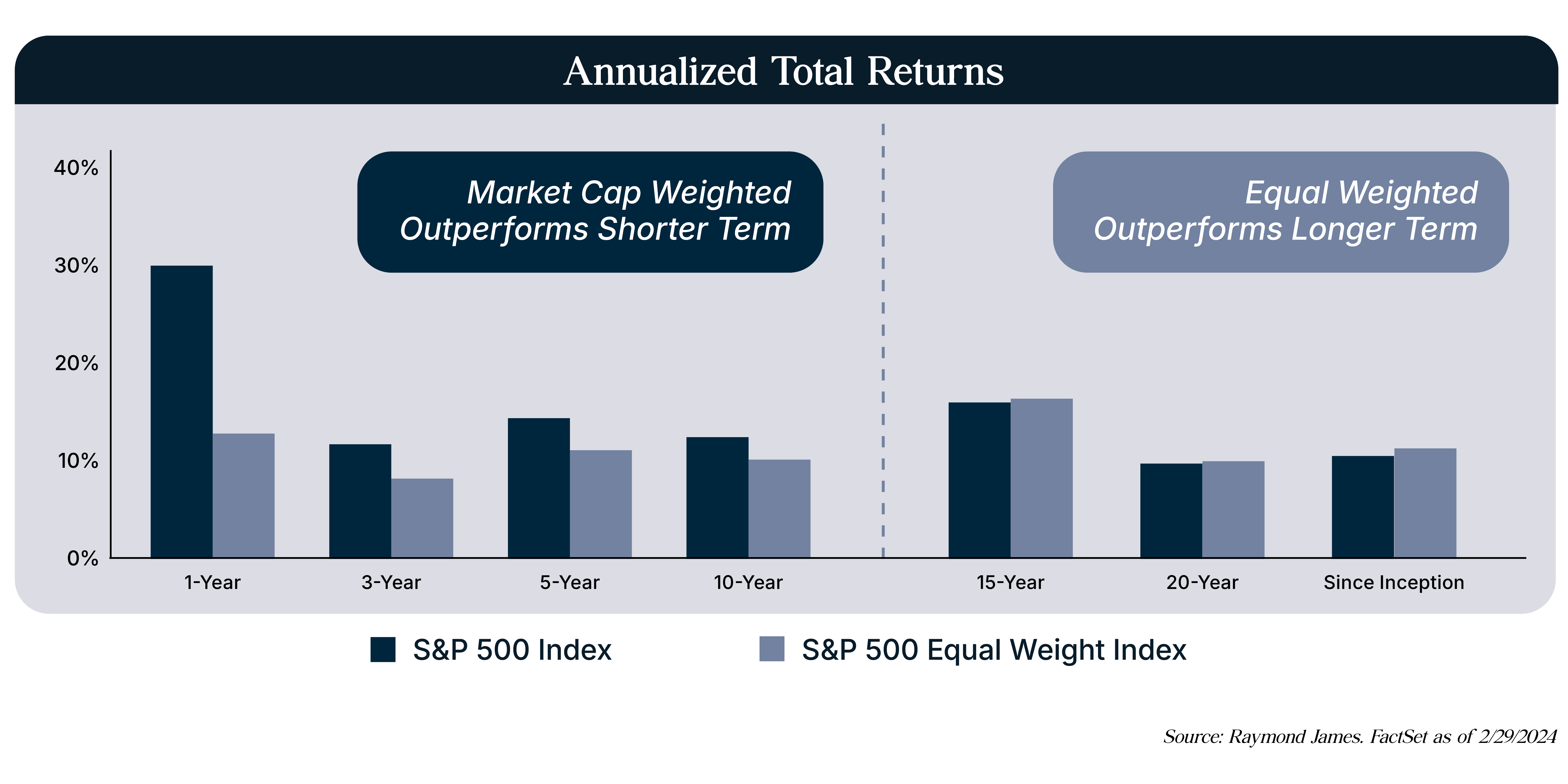 Annualized Total Returns

40%
30%
20%
10%
0%

Market Cap Weighted Outperforms Shorter Term

Equal Weighted Outperforms Longer Term

1-Year
3-Year
5-Year
10-Year
15-Year
20-Year
Since Inception

S&P 500 Index
S&P 500 Equal Weight Index

Source: Raymond James. FactSet as of 2/29/2024